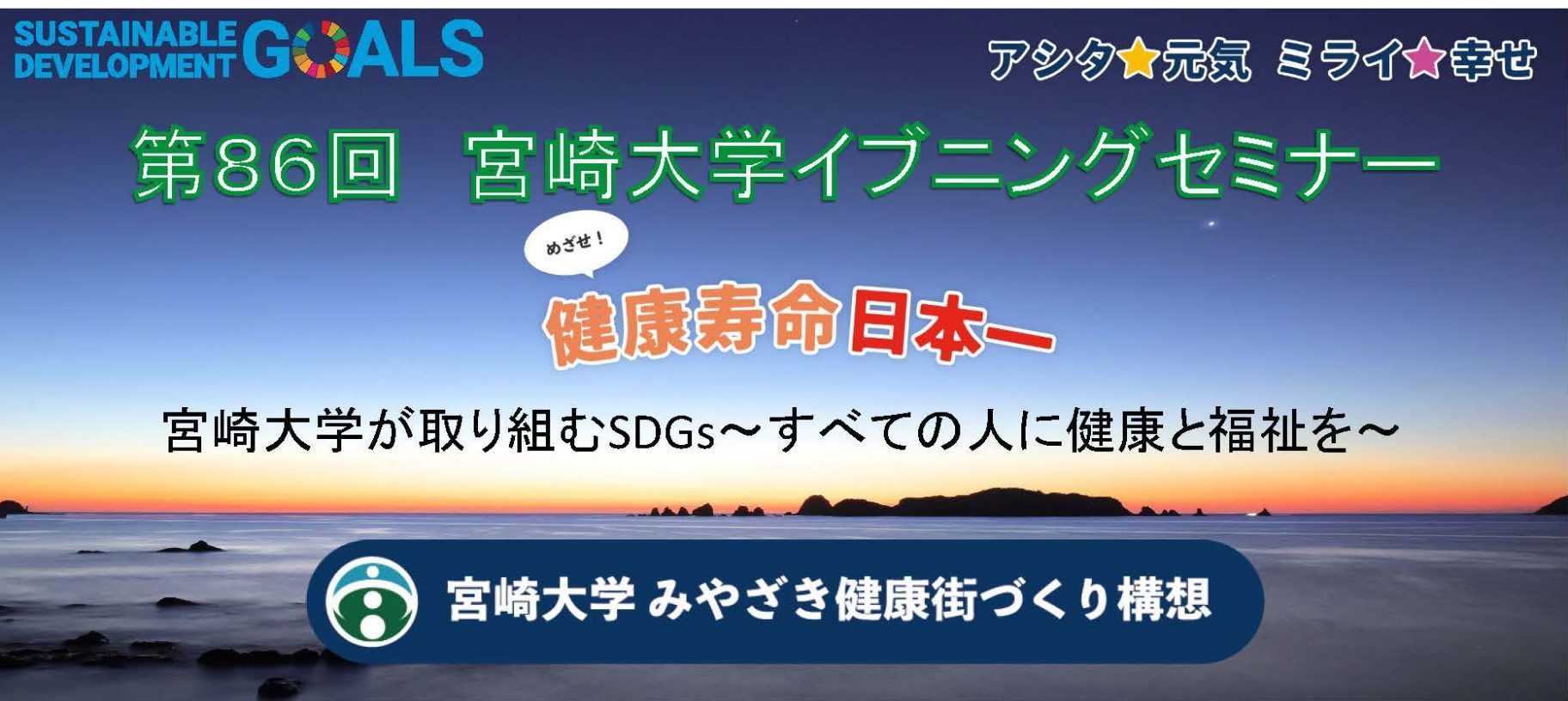 SUSTAINABLE DEVELOPMENT GOALS

アシタ★元気 ミライ★幸せ

第86回 宮崎大学イブニングセミナー

めざせ！

健康寿命日本一

宮崎大学が取り組むSDGs～すべての人に健康と福祉を～

宮崎大学 みやざき健康街づくり構想